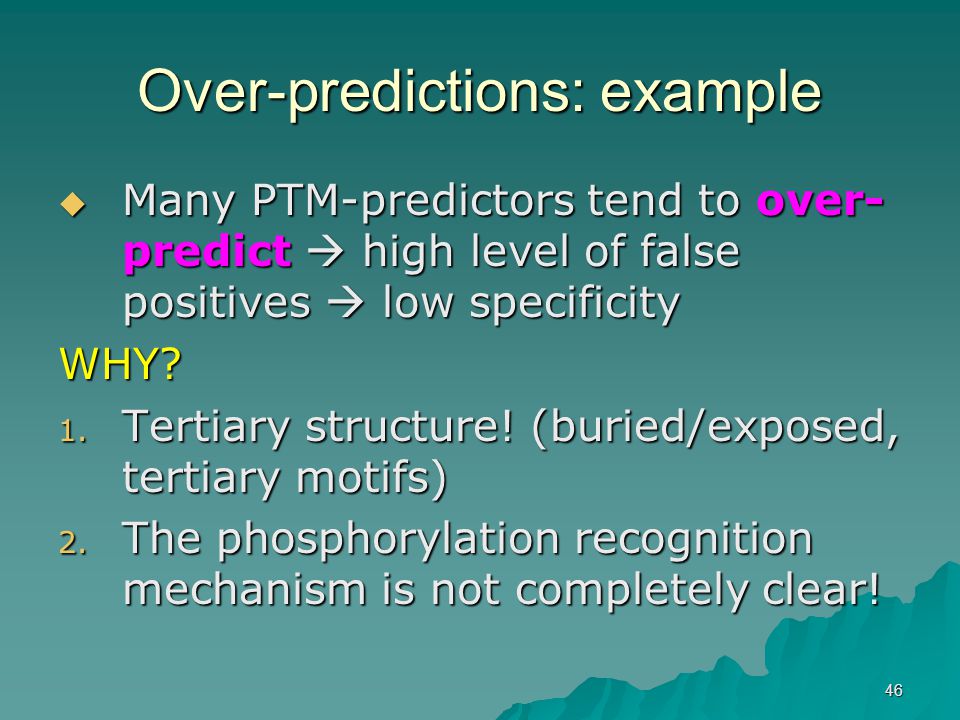 Over-predictions: example

◆ Many PTM-predictors tend to over-predict → high level of false positives → low specificity

WHY?

1. Tertiary structure! (buried/exposed, tertiary motifs)
2. The phosphorylation recognition mechanism is not completely clear!

46